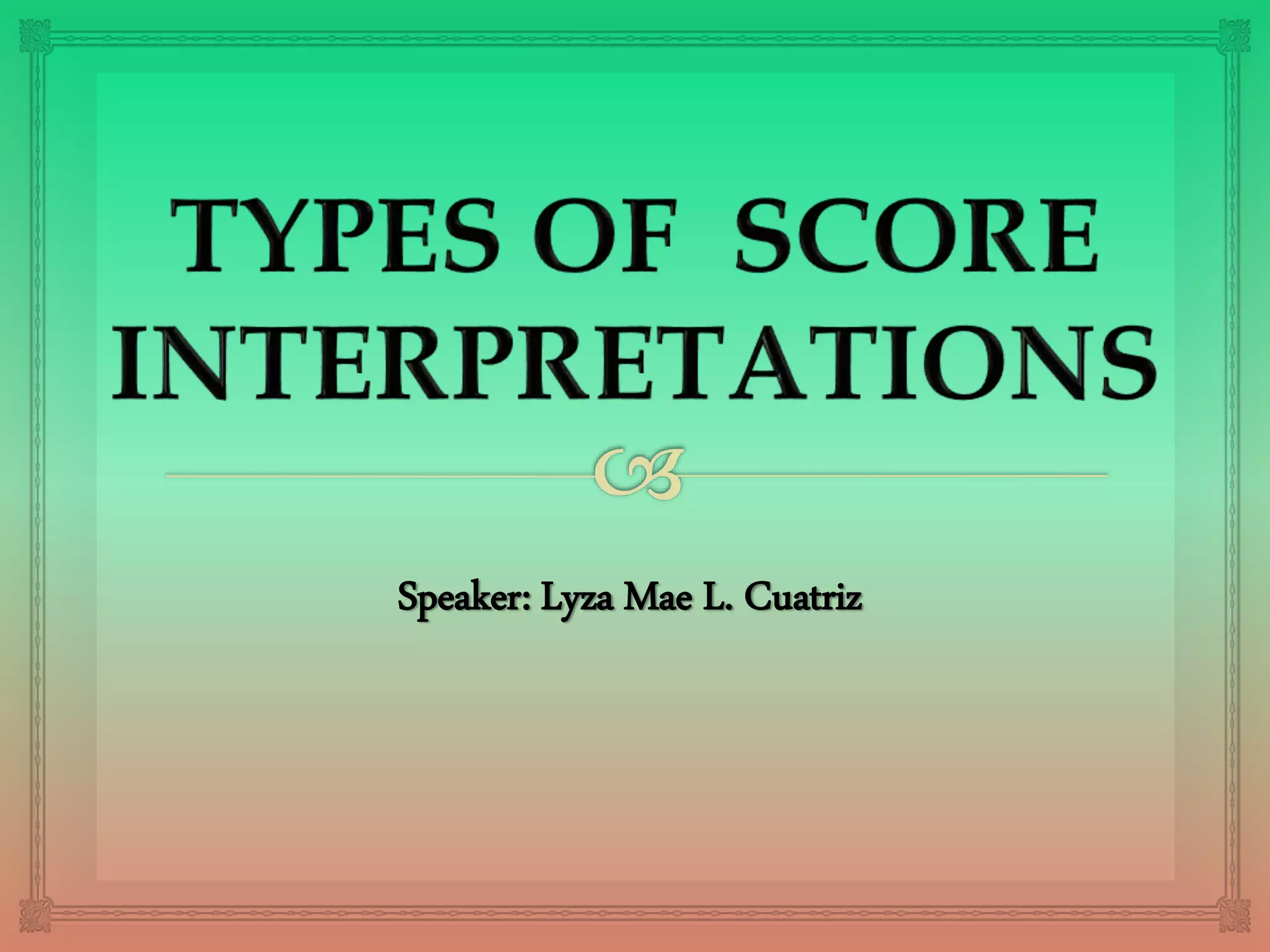 TYPES OF SCORE INTERPRETATIONS

Speaker: Lyza Mae L. Cuatriz